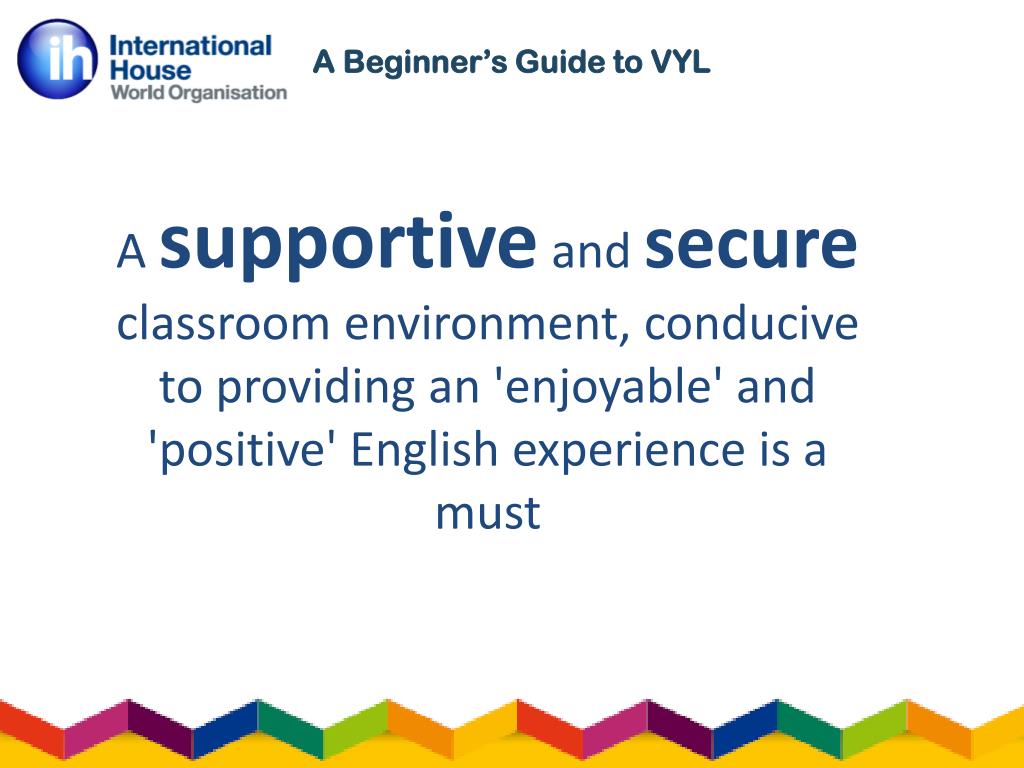 ih International House World Organisation

A Beginner's Guide to VYL

A supportive and secure classroom environment, conducive to providing an 'enjoyable' and 'positive' English experience is a must